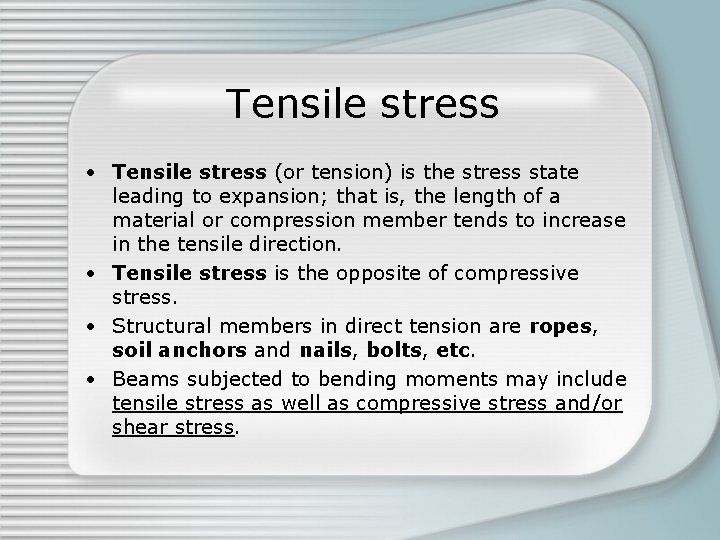 Tensile stress

• Tensile stress (or tension) is the stress state leading to expansion; that is, the length of a material or compression member tends to increase in the tensile direction.
• Tensile stress is the opposite of compressive stress.
• Structural members in direct tension are ropes, soil anchors and nails, bolts, etc.
• Beams subjected to bending moments may include tensile stress as well as compressive stress and/or shear stress.